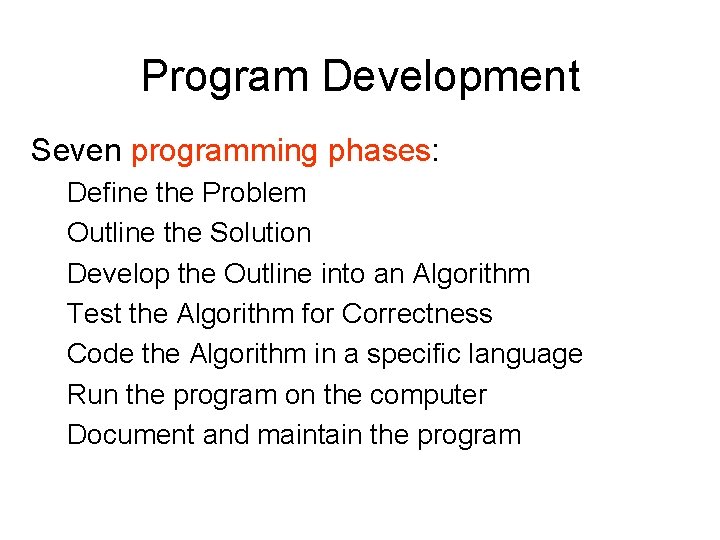 Program Development

Seven programming phases:

Define the Problem
Outline the Solution
Develop the Outline into an Algorithm
Test the Algorithm for Correctness
Code the Algorithm in a specific language
Run the program on the computer
Document and maintain the program